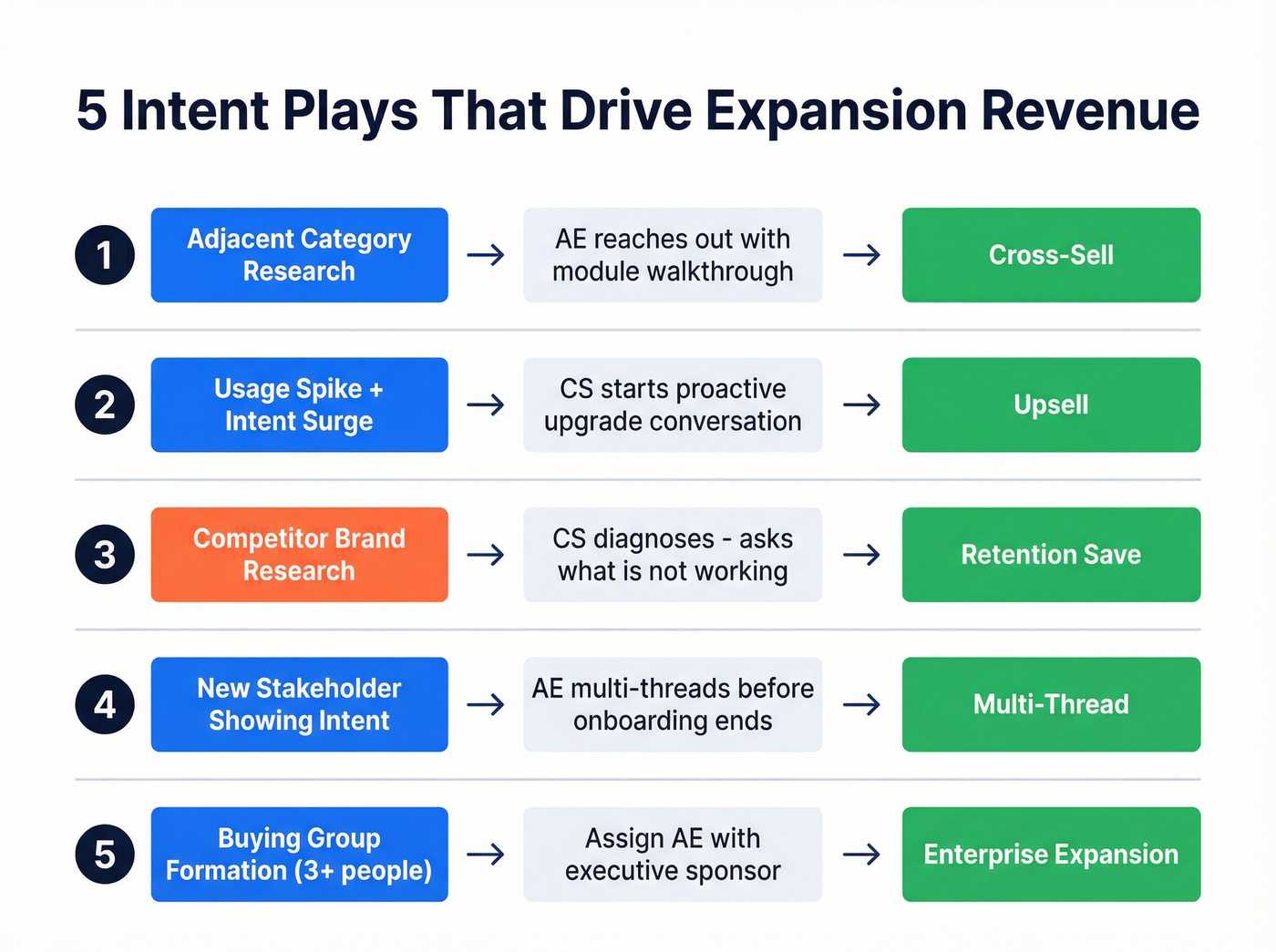 5 Intent Plays That Drive Expansion Revenue

1 Adjacent Category Research → AE reaches out with module walkthrough → Cross-Sell

2 Usage Spike + Intent Surge → CS starts proactive upgrade conversation → Upsell

3 Competitor Brand Research → CS diagnoses - asks what is not working → Retention Save

4 New Stakeholder Showing Intent → AE multi-threads before onboarding ends → Multi-Thread

5 Buying Group Formation (3+ people) → Assign AE with executive sponsor → Enterprise Expansion